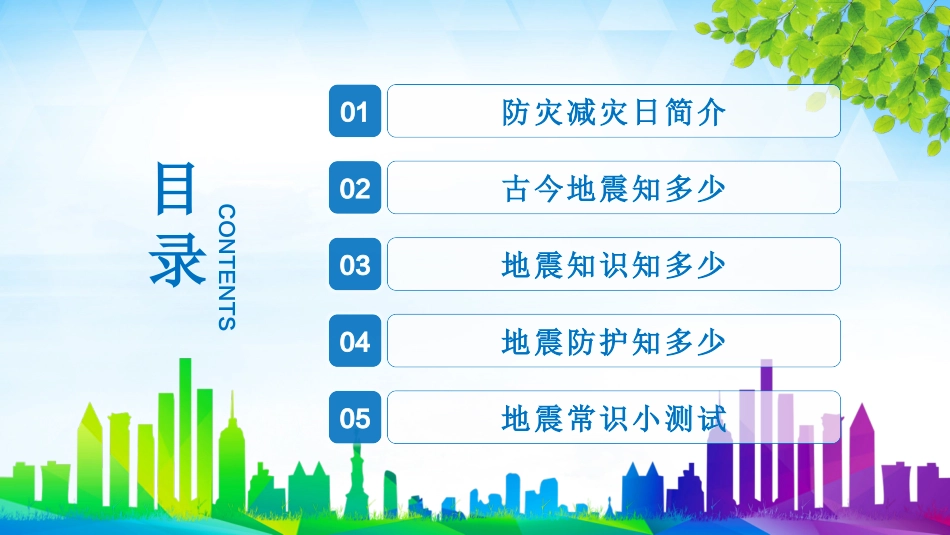 目录

CONTENTS

01 防灾减灾日简介

02 古今地震知多少

03 地震知识知多少

04 地震防护知多少

05 地震常识小测试